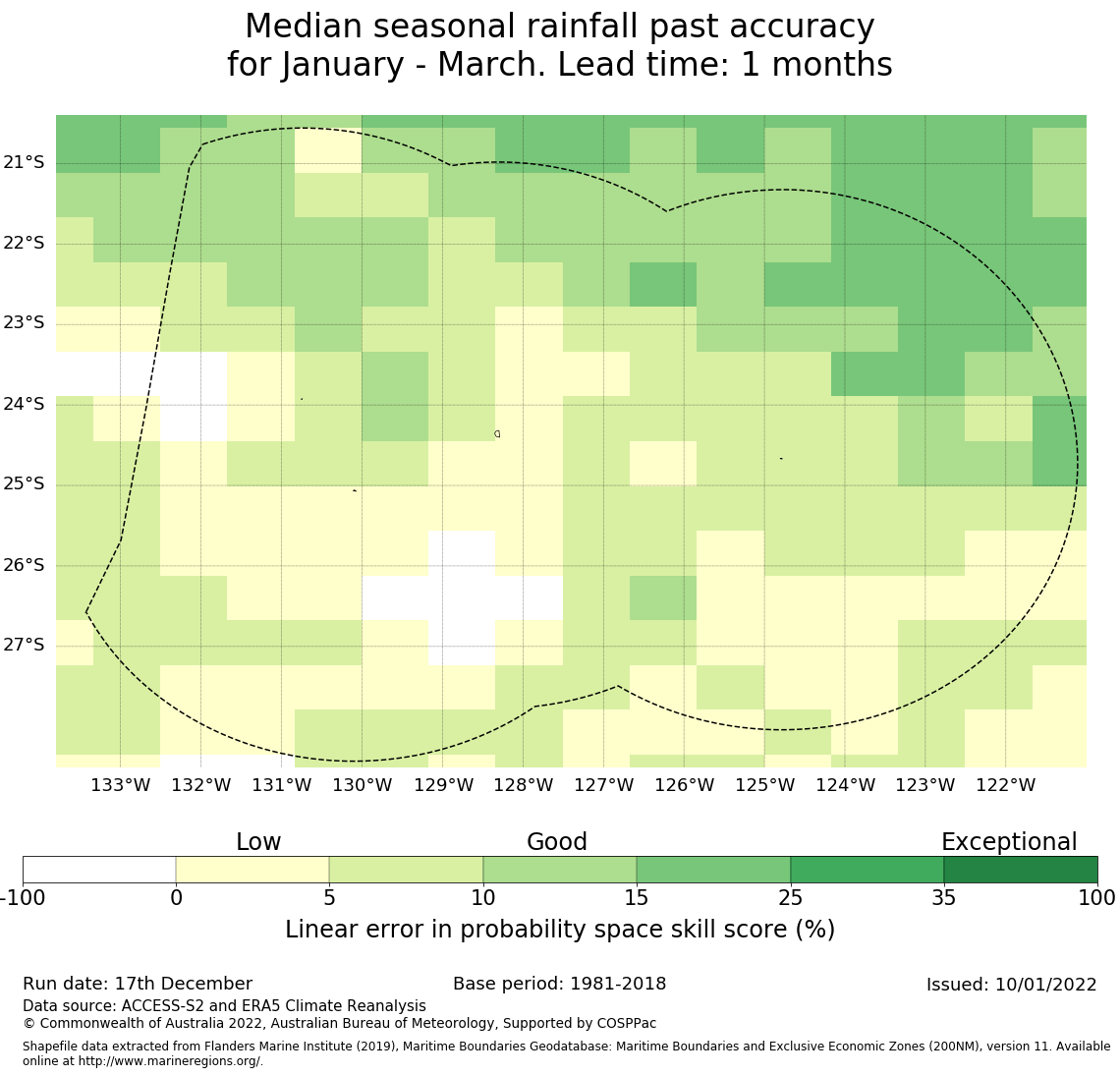 Median seasonal rainfall past accuracy
for January - March. Lead time: 1 months

21°S
22°S
23°S
24°S
25°S
26°S
27°S

133°W 132°W 131°W 130°W 129°W 128°W 127°W 126°W 125°W 124°W 123°W 122°W

Low
Good
Exceptional

-100 0 5 10 15 25 35 100

Linear error in probability space skill score (%)

Run date: 17th December
Base period: 1981-2018
Issued: 10/01/2022
Data source: ACCESS-S2 and ERA5 Climate Reanalysis
© Commonwealth of Australia 2022, Australian Bureau of Meteorology, Supported by COSPPac

Shapefile data extracted from Flanders Marine Institute (2019), Maritime Boundaries Geodatabase: Maritime Boundaries and Exclusive Economic Zones (200NM), version 11. Available online at http://www.marineregions.org/.